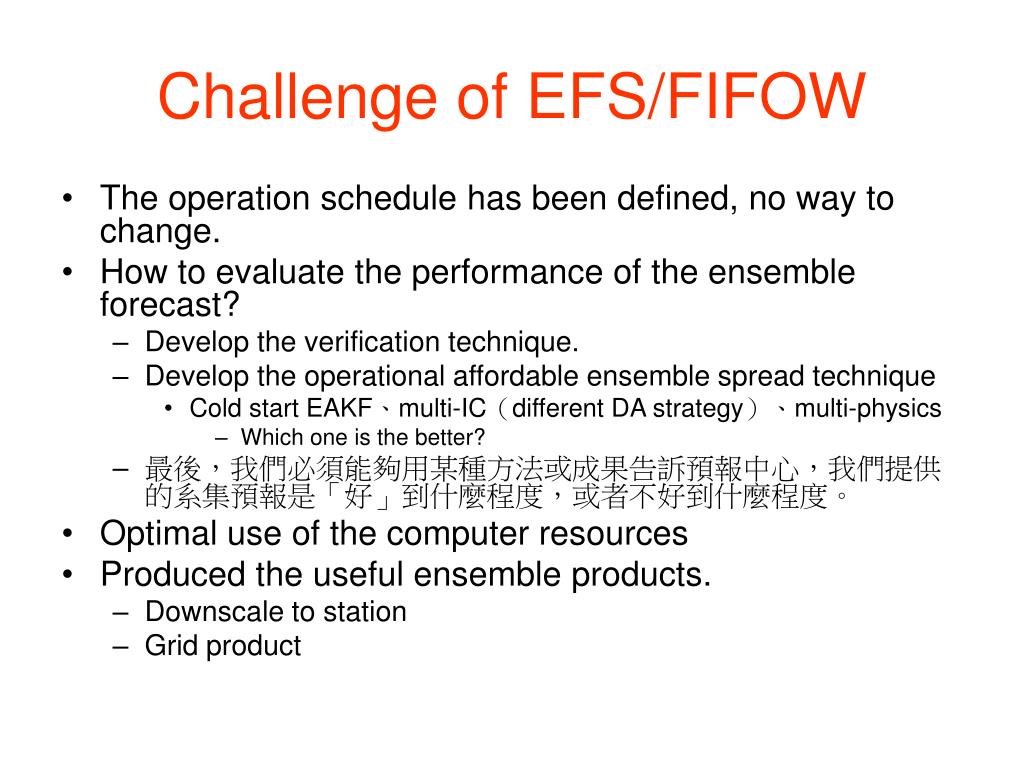 Challenge of EFS/FIFOW

• The operation schedule has been defined, no way to change.
• How to evaluate the performance of the ensemble forecast?
  – Develop the verification technique.
  – Develop the operational affordable ensemble spread technique
    • Cold start EAKF、multi-IC（different DA strategy）、multi-physics
      – Which one is the better?
  – 最後，我們必須能夠用某種方法或成果告訴預報中心，我們提供的系集預報是「好」到什麼程度，或者不好到什麼程度。
• Optimal use of the computer resources
• Produced the useful ensemble products.
  – Downscale to station
  – Grid product